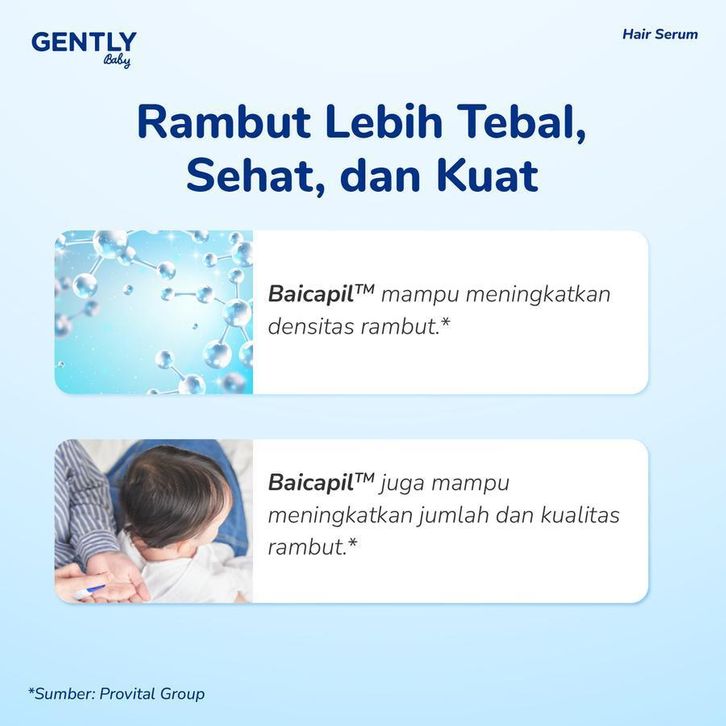 GENTLY
Baby

Hair Serum

Rambut Lebih Tebal, Sehat, dan Kuat

Baicapil™ mampu meningkatkan densitas rambut.*

Baicapil™ juga mampu meningkatkan jumlah dan kualitas rambut.*

*Sumber: Provital Group